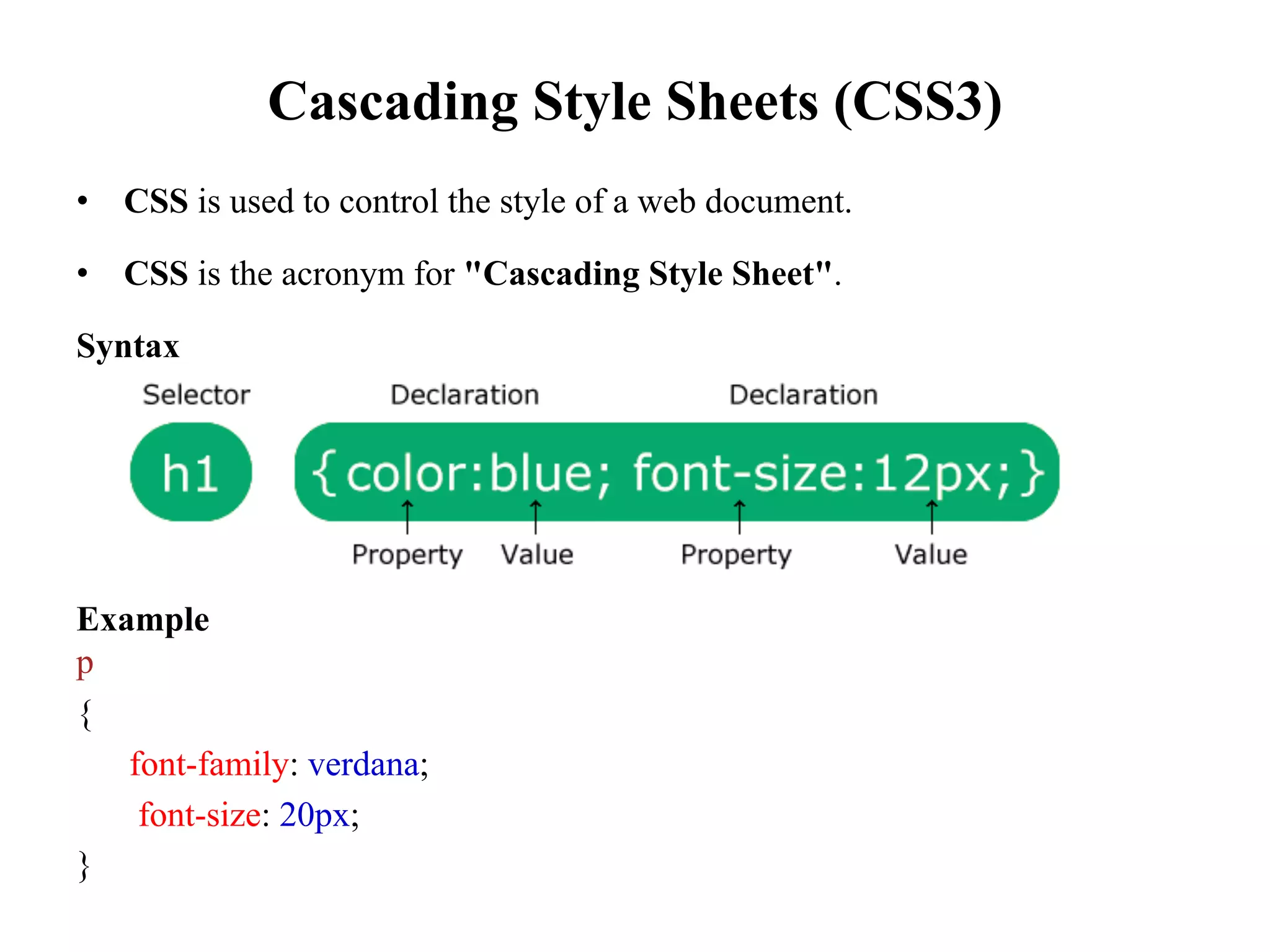 Cascading Style Sheets (CSS3)

• CSS is used to control the style of a web document.

• CSS is the acronym for "Cascading Style Sheet".

Syntax

Selector Declaration Declaration

h1 {color:blue; font-size:12px;}

Property Value Property Value

Example
p
{
font-family: verdana;
font-size: 20px;
}